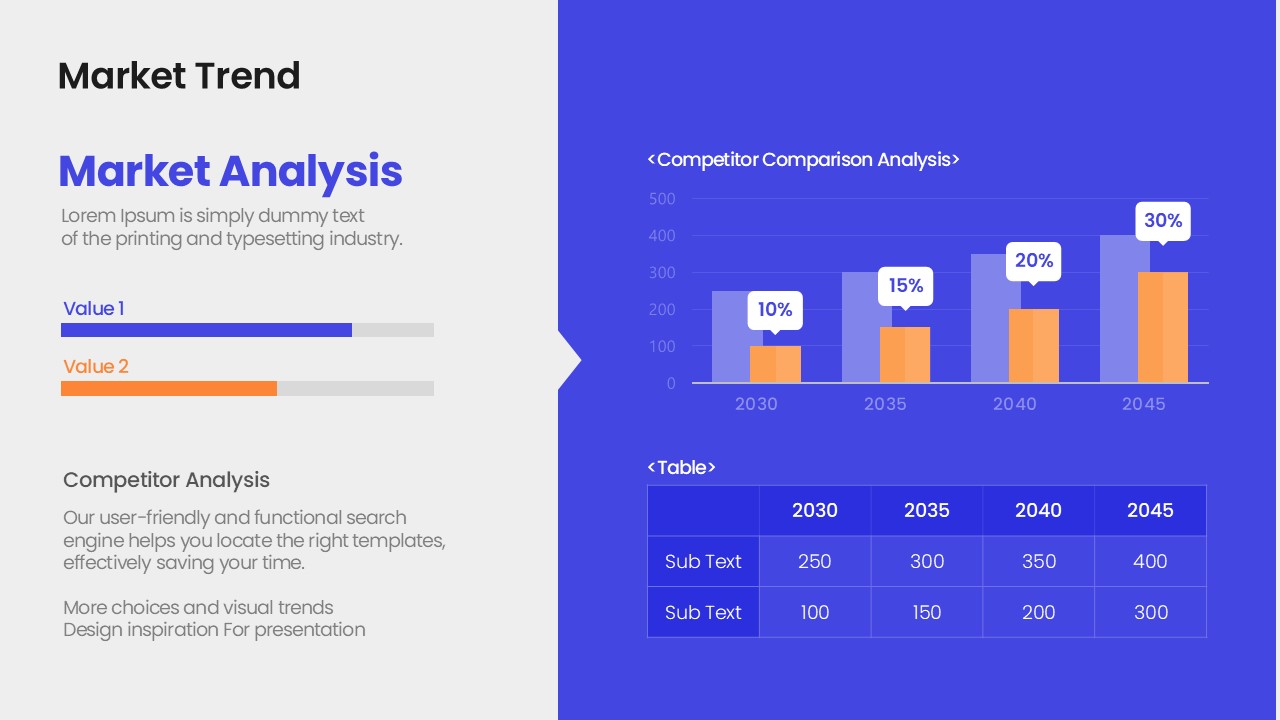 Market Trend

Market Analysis

Lorem Ipsum is simply dummy text of the printing and typesetting industry.

Value 1

Value 2

Competitor Analysis

Our user-friendly and functional search engine helps you locate the right templates, effectively saving your time.

More choices and visual trends
Design inspiration For presentation

<Competitor Comparison Analysis>

500
400
300
200
100
0

10%
15%
20%
30%

2030
2035
2040
2045

<Table>

| | 2030 | 2035 | 2040 | 2045 |
|---|---|---|---|---|
| Sub Text | 250 | 300 | 350 | 400 |
| Sub Text | 100 | 150 | 200 | 300 |